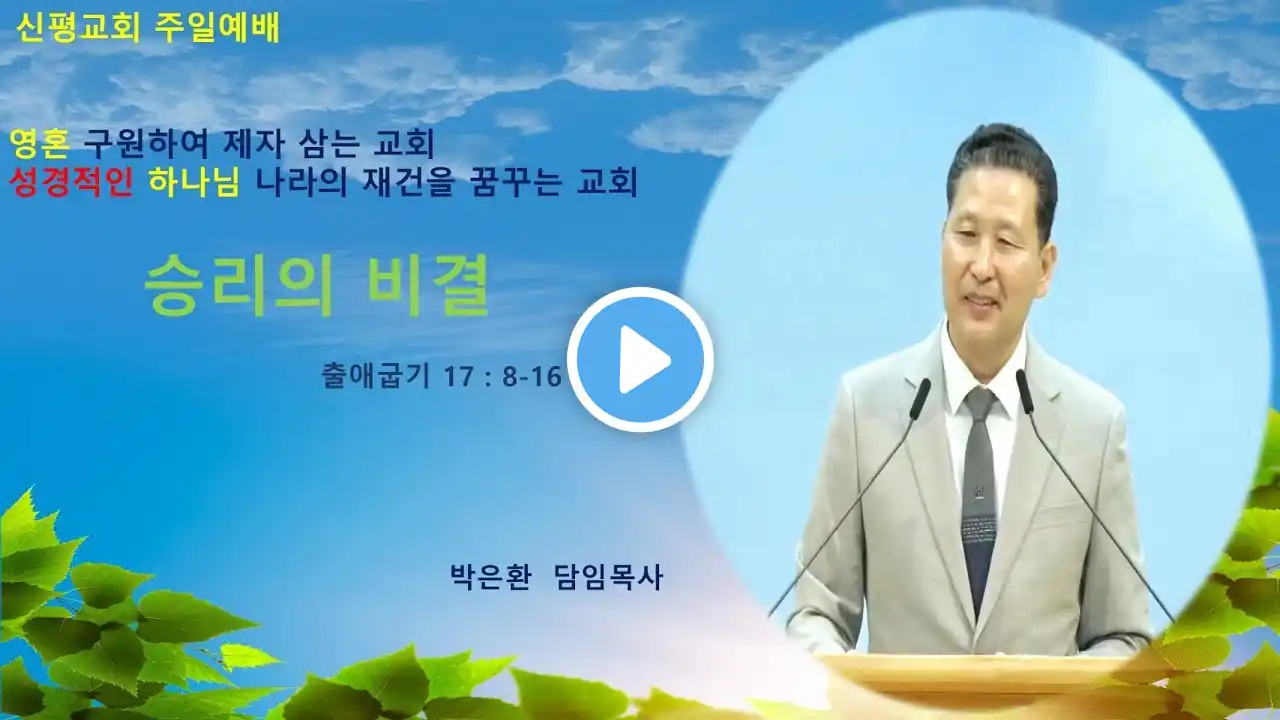 신평교회 주일예배

영혼 구원하여 제자 삼는 교회
성경적인 하나님 나라의 재건을 꿈꾸는 교회

승리의 비결

출애굽기 17 : 8-16

박은환 담임목사